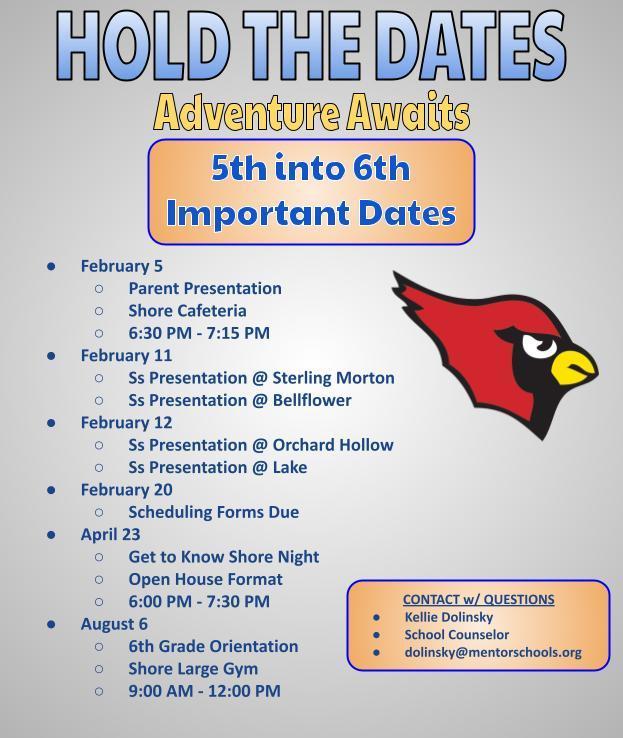 HOLD THE DATES

Adventure Awaits

5th into 6th
Important Dates

- February 5
  - Parent Presentation
  - Shore Cafeteria
  - 6:30 PM - 7:15 PM
- February 11
  - Ss Presentation @ Sterling Morton
  - Ss Presentation @ Bellflower
- February 12
  - Ss Presentation @ Orchard Hollow
  - Ss Presentation @ Lake
- February 20
  - Scheduling Forms Due
- April 23
  - Get to Know Shore Night
  - Open House Format
  - 6:00 PM - 7:30 PM
- August 6
  - 6th Grade Orientation
  - Shore Large Gym
  - 9:00 AM - 12:00 PM

CONTACT w/ QUESTIONS
- Kellie Dolinsky
- School Counselor
- dolinsky@mentorschools.org